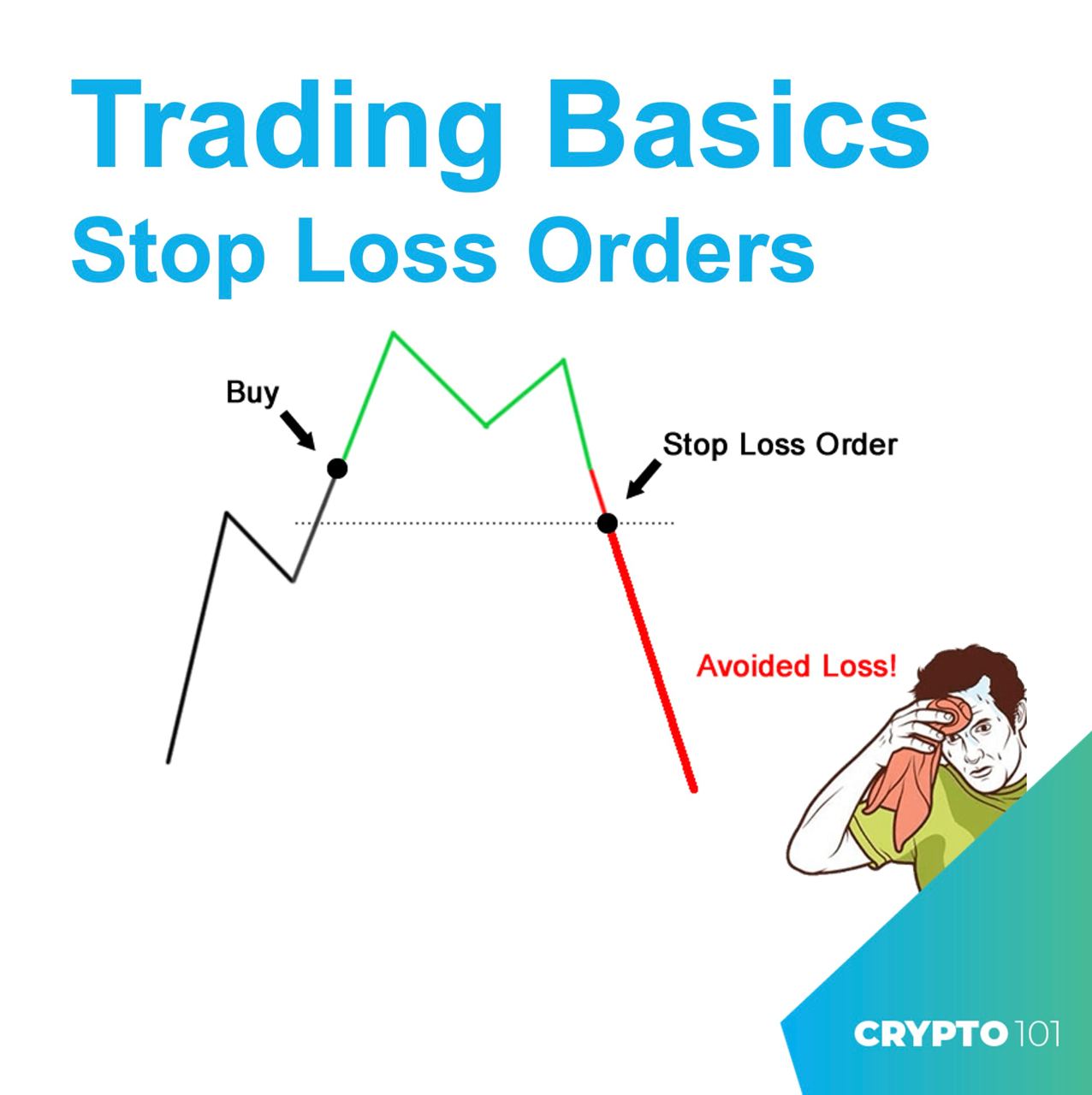 Trading Basics
Stop Loss Orders

Buy

Stop Loss Order

Avoided Loss!

CRYPTO 101